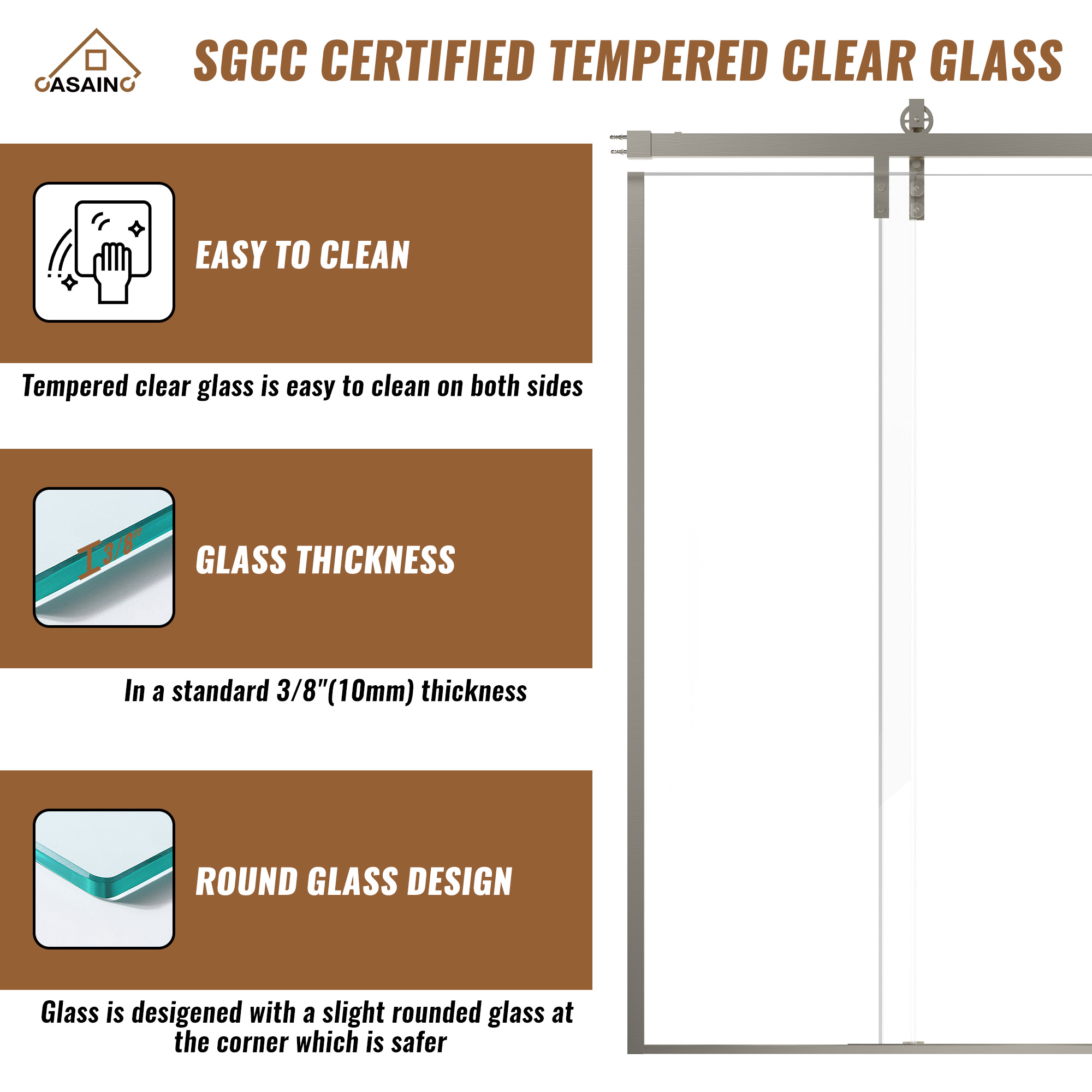 CASAINC

SGCC CERTIFIED TEMPERED CLEAR GLASS

EASY TO CLEAN

Tempered clear glass is easy to clean on both sides

3/8"

GLASS THICKNESS

In a standard 3/8"(10mm) thickness

ROUND GLASS DESIGN

Glass is desigened with a slight rounded glass at the corner which is safer